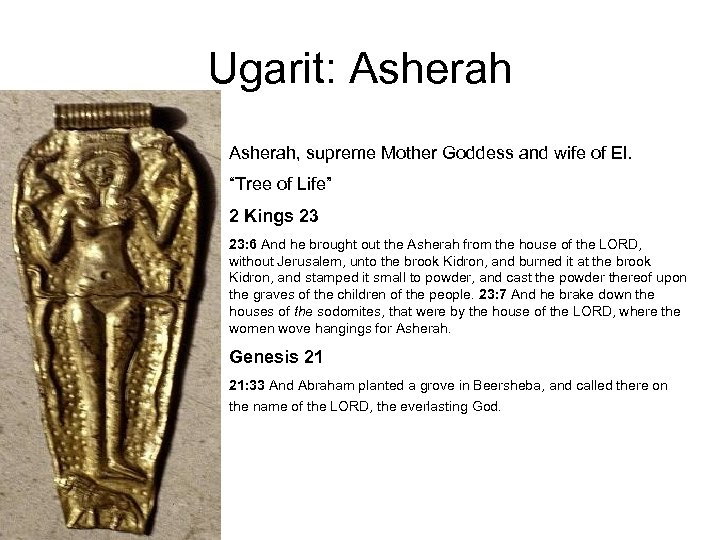 Ugarit: Asherah

Asherah, supreme Mother Goddess and wife of El.

"Tree of Life"

2 Kings 23

23:6 And he brought out the Asherah from the house of the LORD, without Jerusalem, unto the brook Kidron, and burned it at the brook Kidron, and stamped it small to powder, and cast the powder thereof upon the graves of the children of the people. 23:7 And he brake down the houses of the sodomites, that were by the house of the LORD, where the women wove hangings for Asherah.

Genesis 21

21:33 And Abraham planted a grove in Beersheba, and called there on the name of the LORD, the everlasting God.